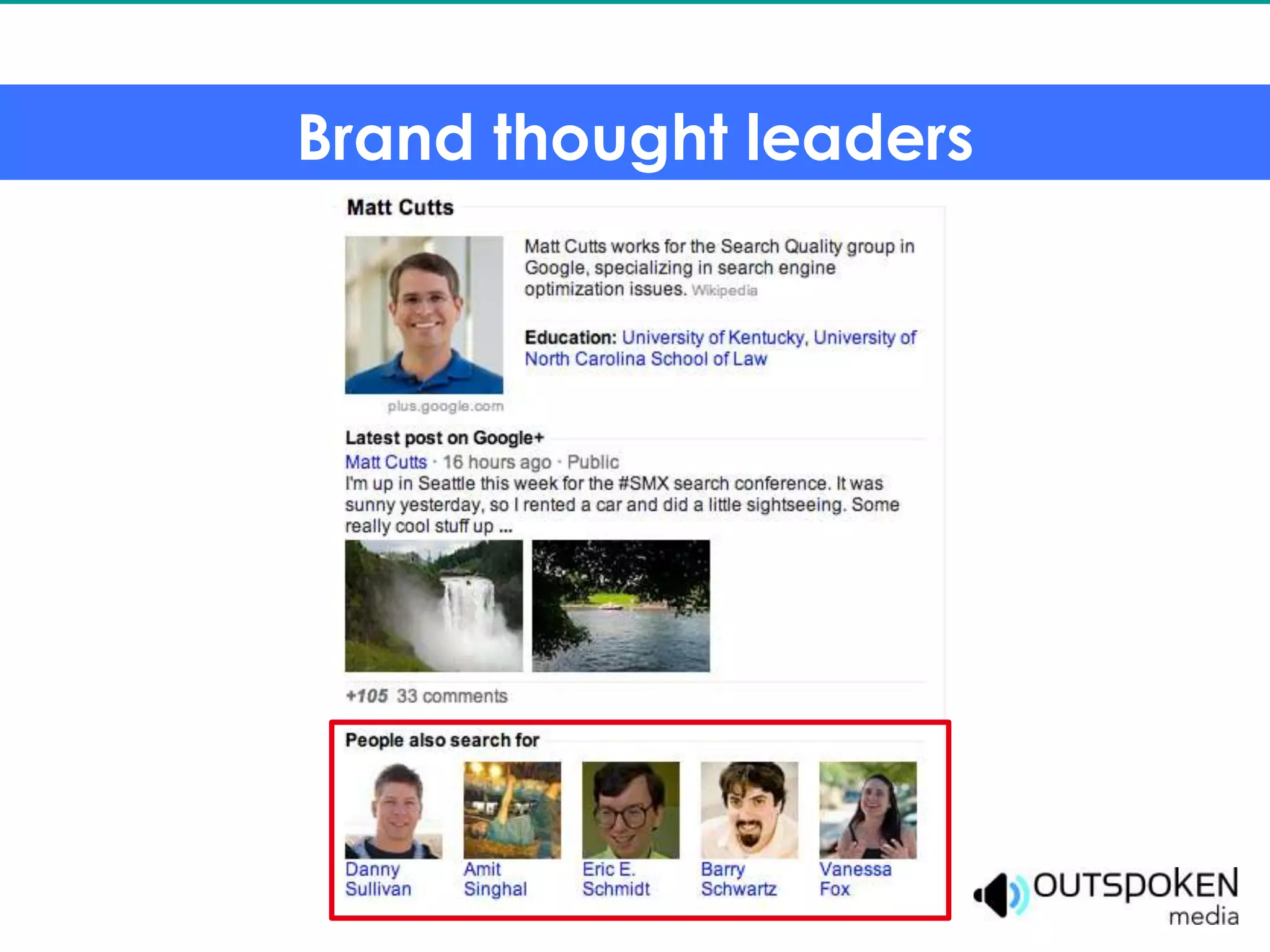 Brand thought leaders

Matt Cutts

Matt Cutts works for the Search Quality group in Google, specializing in search engine optimization issues. Wikipedia

Education: University of Kentucky, University of North Carolina School of Law

plus.google.com

Latest post on Google+

Matt Cutts · 16 hours ago · Public

I'm up in Seattle this week for the #SMX search conference. It was sunny yesterday, so I rented a car and did a little sightseeing. Some really cool stuff up ...

+105 33 comments

People also search for

Danny Sullivan

Amit Singhal

Eric E. Schmidt

Barry Schwartz

Vanessa Fox

OUTSPOKEN media